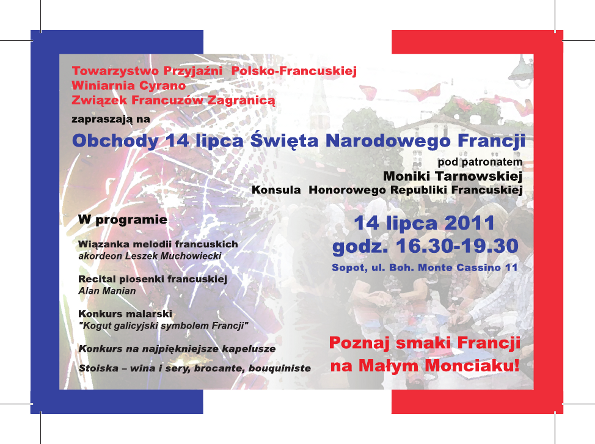 Towarzystwo Przyjaźni Polsko-Francuskiej
Winiarnia Cyrano
Związek Francuzów Zagranicą

zapraszają na

Obchody 14 lipca Święta Narodowego Francji

pod patronatem
Moniki Tarnowskiej
Konsula Honorowego Republiki Francuskiej

W programie

Wiązanka melodii francuskich
akordeon Leszek Muchowiecki

Recital piosenki francuskiej
Alan Manian

Konkurs malarski
"Kogut galicyjski symbolem Francji"

Konkurs na najpiękniejsze kapelusze

Stoiska – wina i sery, brocante, bouquiniste

14 lipca 2011
godz. 16.30-19.30
Sopot, ul. Boh. Monte Cassino 11

Poznaj smaki Francji
na Małym Monciaku!